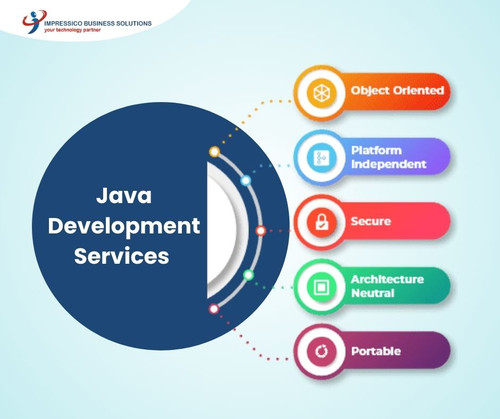 IMPRESSICO BUSINESS SOLUTIONS
your technology partner

Java Development Services

Object Oriented

Platform Independent

Secure

Architecture Neutral

Portable